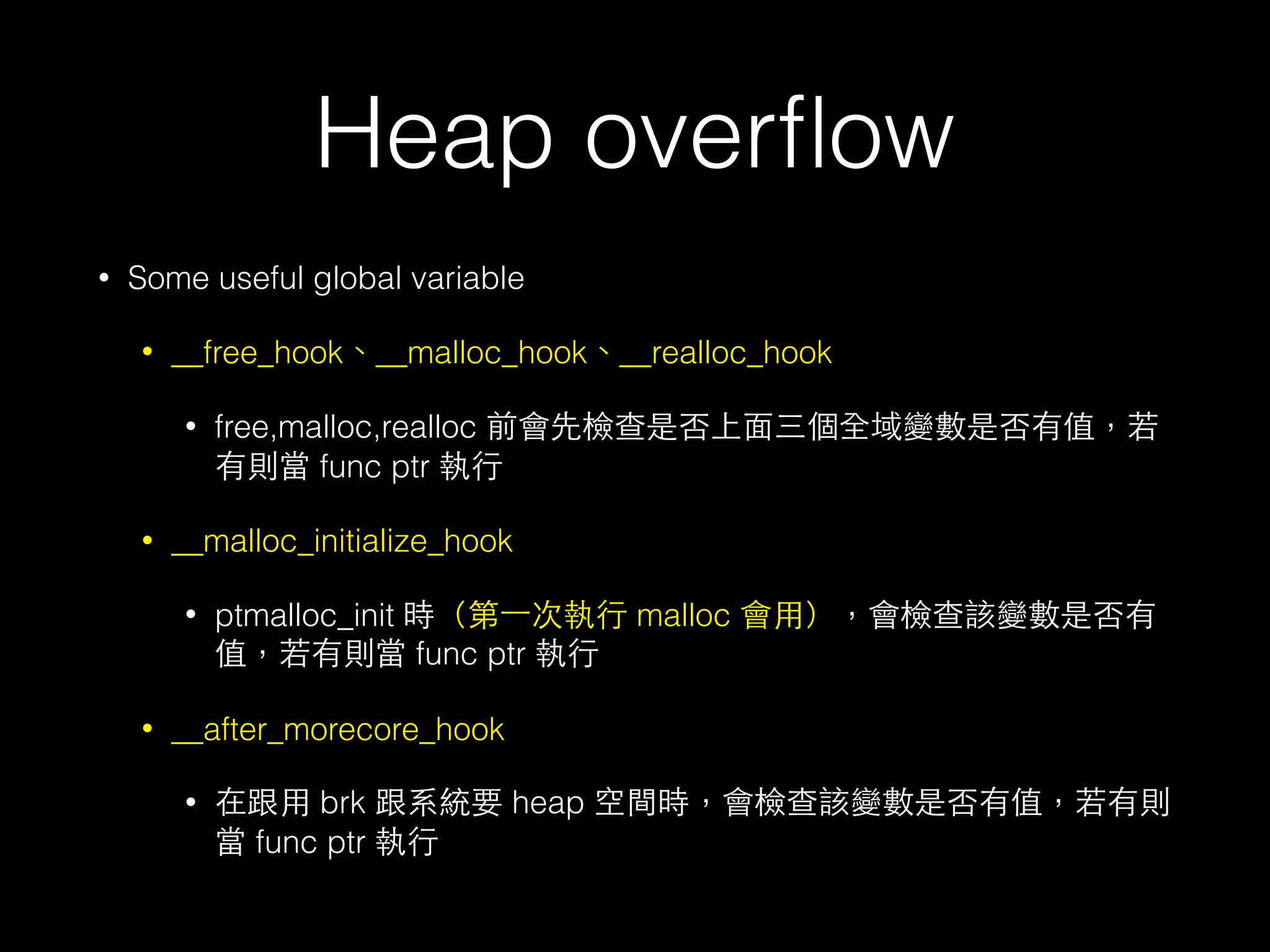 Heap overflow

• Some useful global variable

• __free_hook、__malloc_hook、__realloc_hook

• free,malloc,realloc 前會先檢查是否上面三個全域變數是否有值，若有則當 func ptr 執行

• __malloc_initialize_hook

• ptmalloc_init 時（第一次執行 malloc 會用），會檢查該變數是否有值，若有則當 func ptr 執行

• __after_morecore_hook

• 在跟用 brk 跟系統要 heap 空間時，會檢查該變數是否有值，若有則當 func ptr 執行